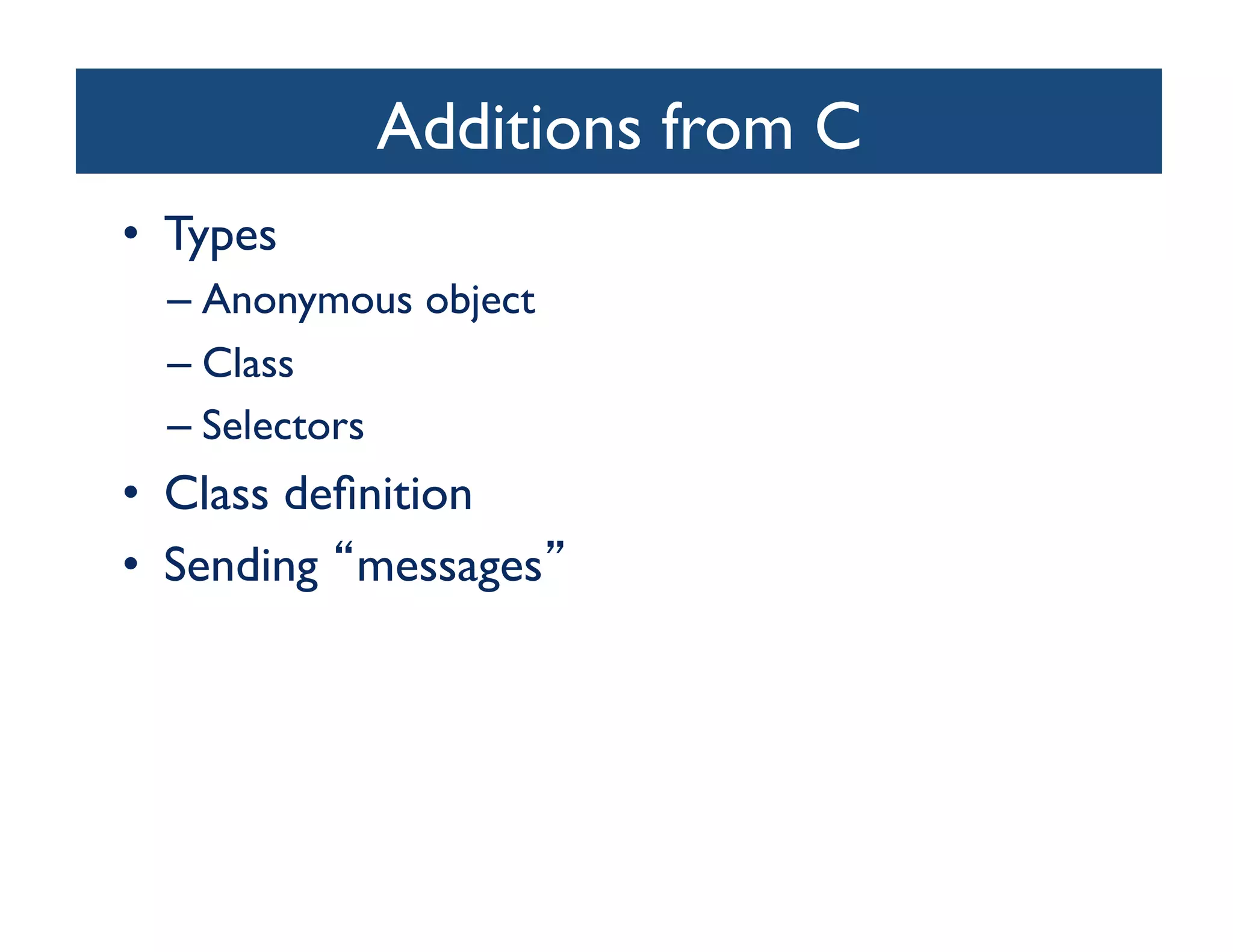 Additions from C

• Types
– Anonymous object
– Class
– Selectors
• Class definition
• Sending “messages”